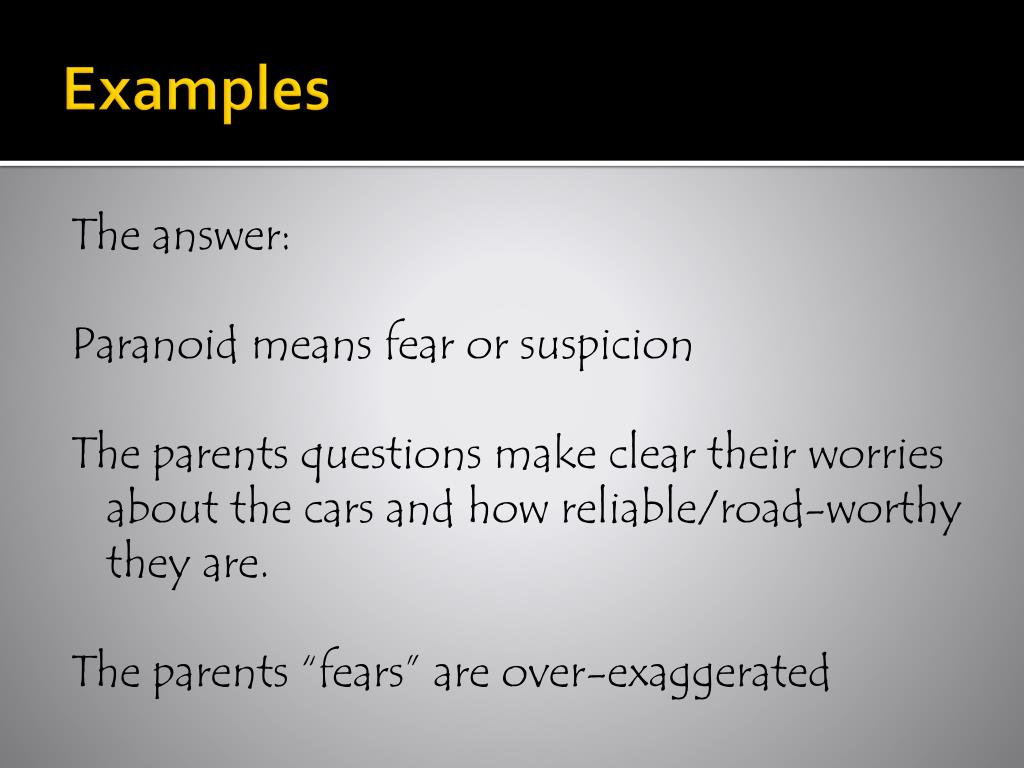 Examples

The answer:

Paranoid means fear or suspicion

The parents questions make clear their worries about the cars and how reliable/road-worthy they are.

The parents "fears" are over-exaggerated